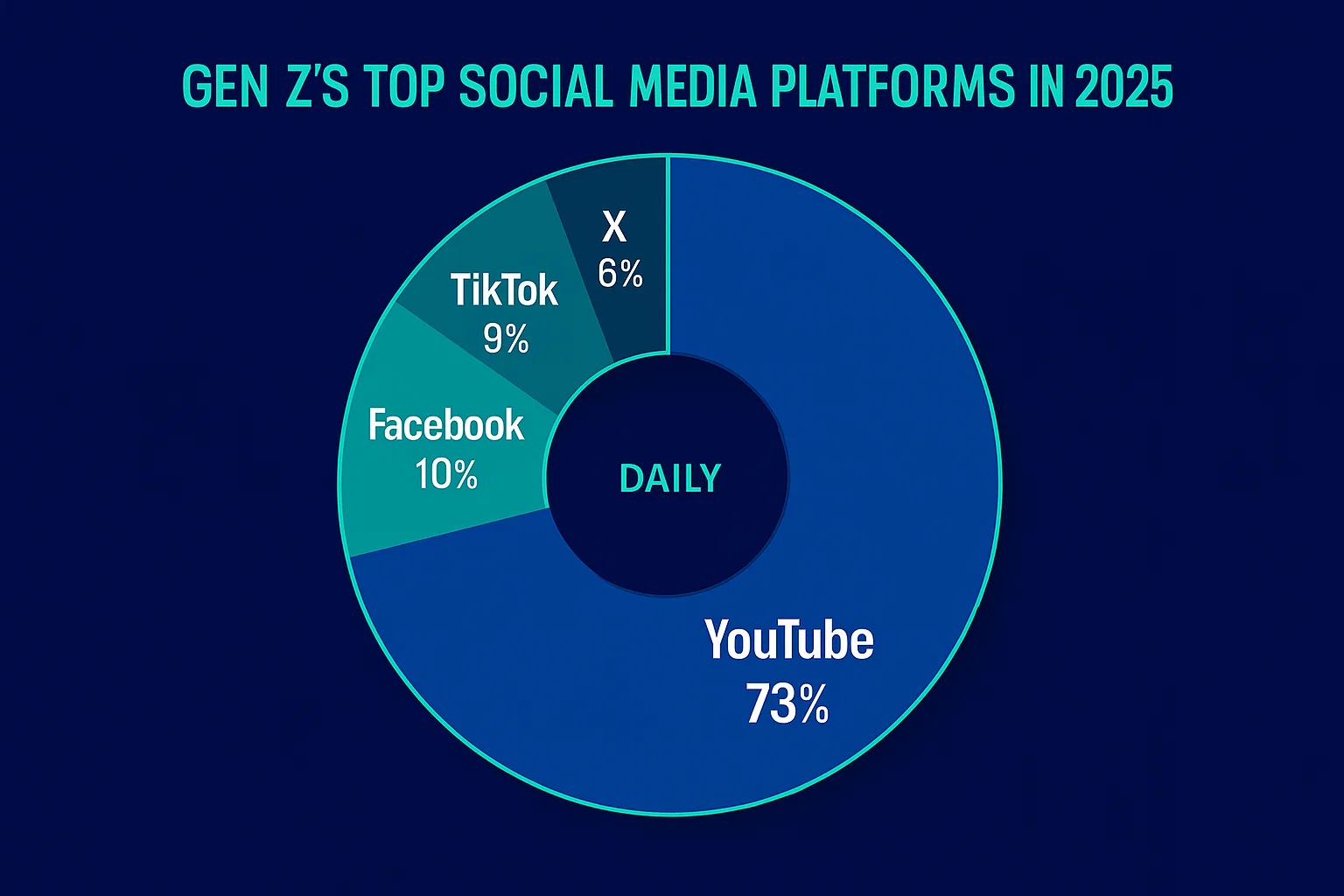 GEN Z'S TOP SOCIAL MEDIA PLATFORMS IN 2025

X
6%

TikTok
9%

Facebook
10%

DAILY

YouTube
73%